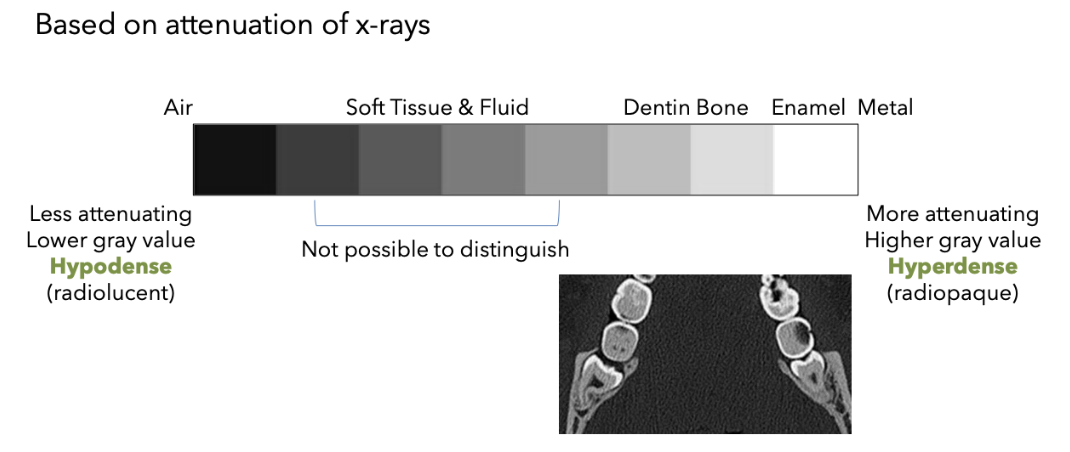 Based on attenuation of x-rays

Air Soft Tissue & Fluid Dentin Bone Enamel Metal

Less attenuating
Lower gray value
Hypodense
(radiolucent)

Not possible to distinguish

More attenuating
Higher gray value
Hyperdense
(radiopaque)